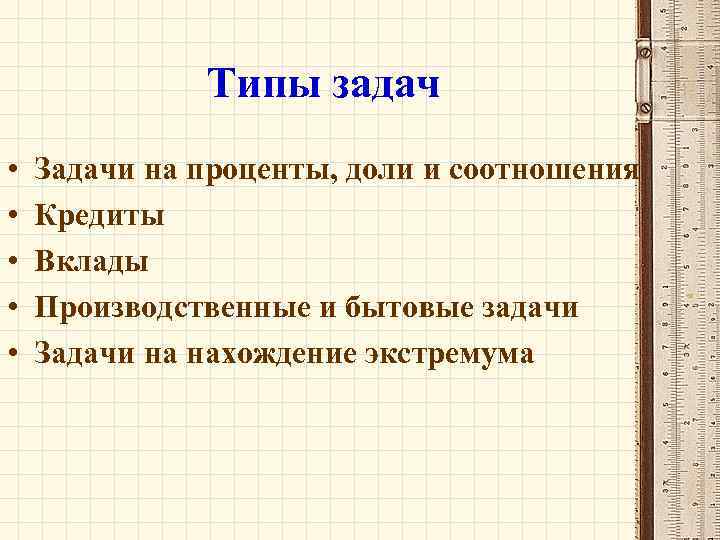 Типы задач

• Задачи на проценты, доли и соотношения
• Кредиты
• Вклады
• Производственные и бытовые задачи
• Задачи на нахождение экстремума